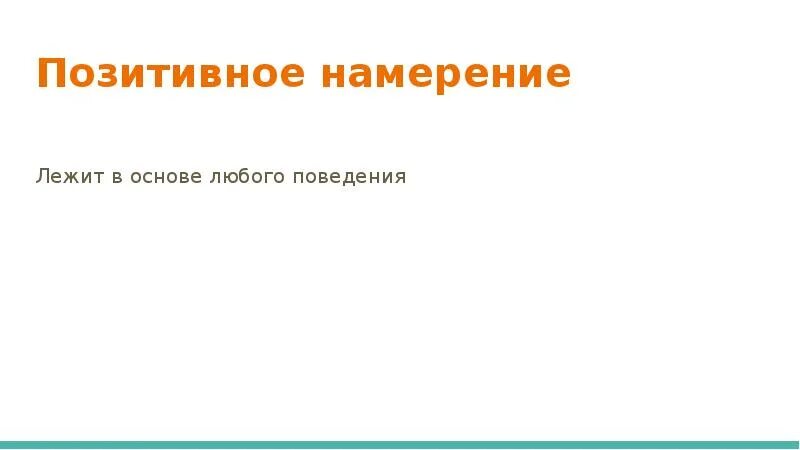 Позитивное намерение

Лежит в основе любого поведения